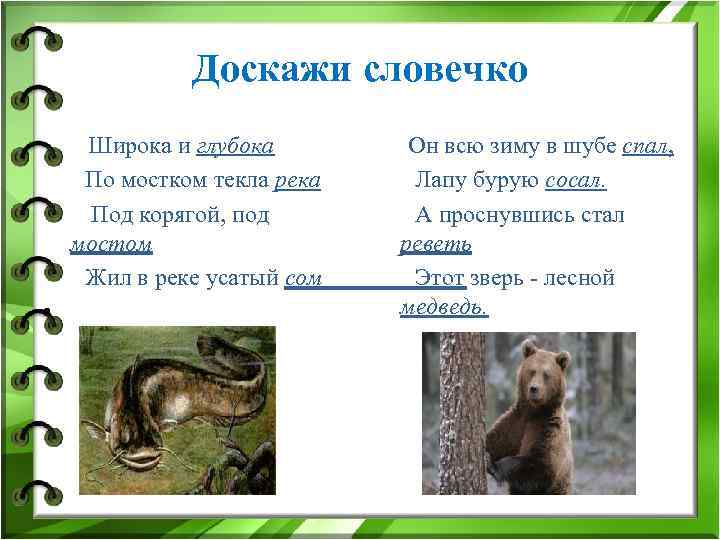 Доскажи словечко

Широка и глубока
По мостком текла река
Под корягой, под мостом
Жил в реке усатый сом

Он всю зиму в шубе спал,
Лапу бурую сосал.
А проснувшись стал реветь
Этот зверь - лесной медведь.